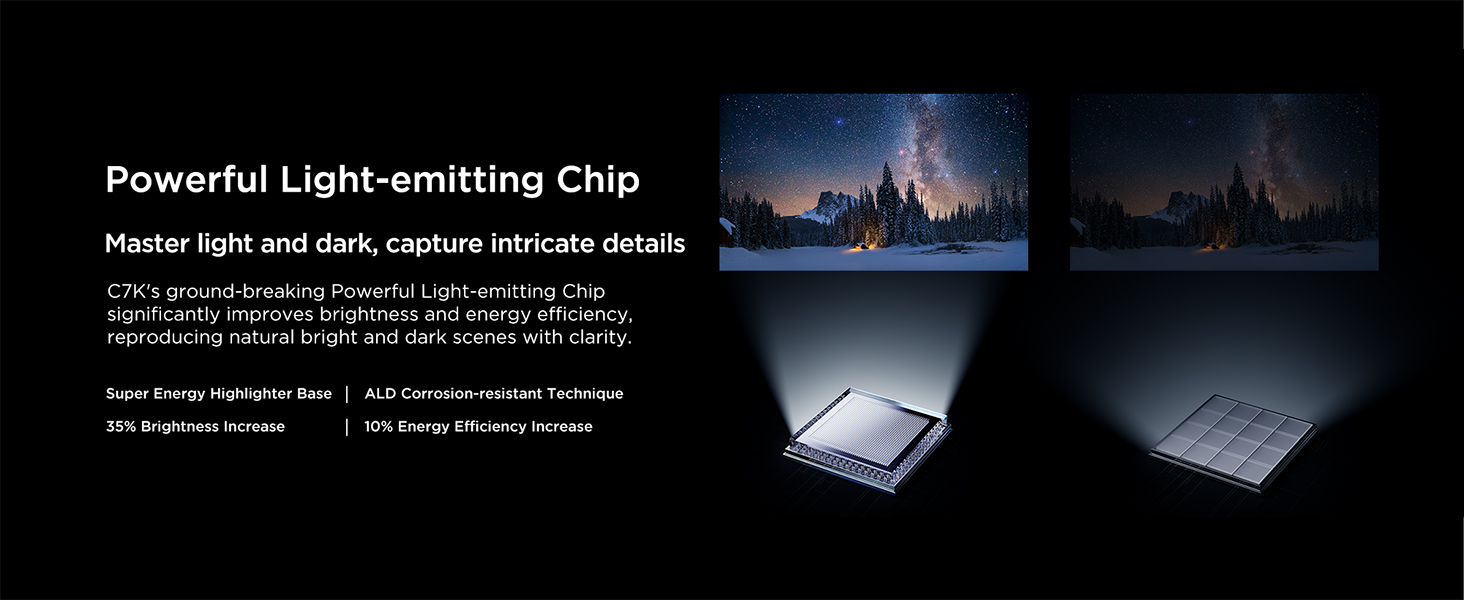 Powerful Light-emitting Chip

Master light and dark, capture intricate details

C7K's ground-breaking Powerful Light-emitting Chip significantly improves brightness and energy efficiency, reproducing natural bright and dark scenes with clarity.

Super Energy Highlighter Base | ALD Corrosion-resistant Technique

35% Brightness Increase | 10% Energy Efficiency Increase